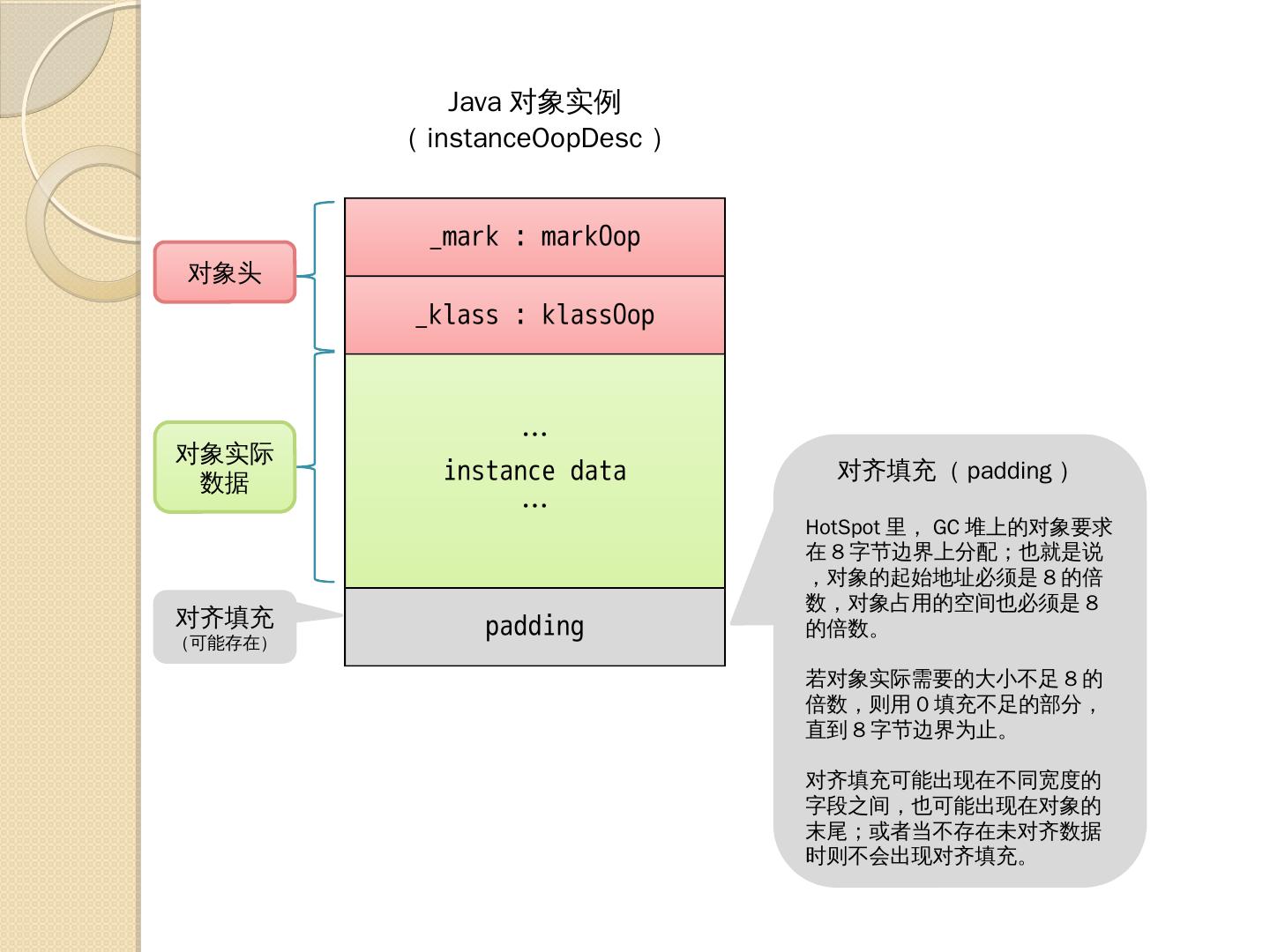 Java 对象实例
（ instanceOopDesc ）

对象头

_mark : markOop

_klass : klassOop

对象实际数据

...
instance data
...

对齐填充
（可能存在）

padding

对齐填充 （ padding ）

HotSpot 里， GC 堆上的对象要求在 8 字节边界上分配；也就是说，对象的起始地址必须是 8 的倍数，对象占用的空间也必须是 8 的倍数。

若对象实际需要的大小不足 8 的倍数，则用 0 填充不足的部分，直到 8 字节边界为止。

对齐填充可能出现在不同宽度的字段之间，也可能出现在对象的末尾；或者当不存在未对齐数据时则不会出现对齐填充。